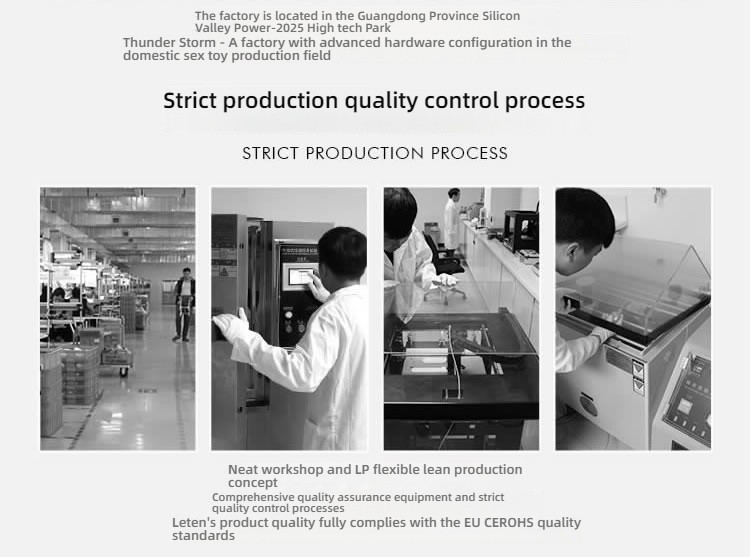 The factory is located in the Guangdong Province Silicon Valley Power-2025 High tech Park

Thunder Storm - A factory with advanced hardware configuration in the domestic sex toy production field

Strict production quality control process

STRICT PRODUCTION PROCESS

Neat workshop and LP flexible lean production concept

Comprehensive quality assurance equipment and strict quality control processes

Leten's product quality fully complies with the EU CEROHS quality standards